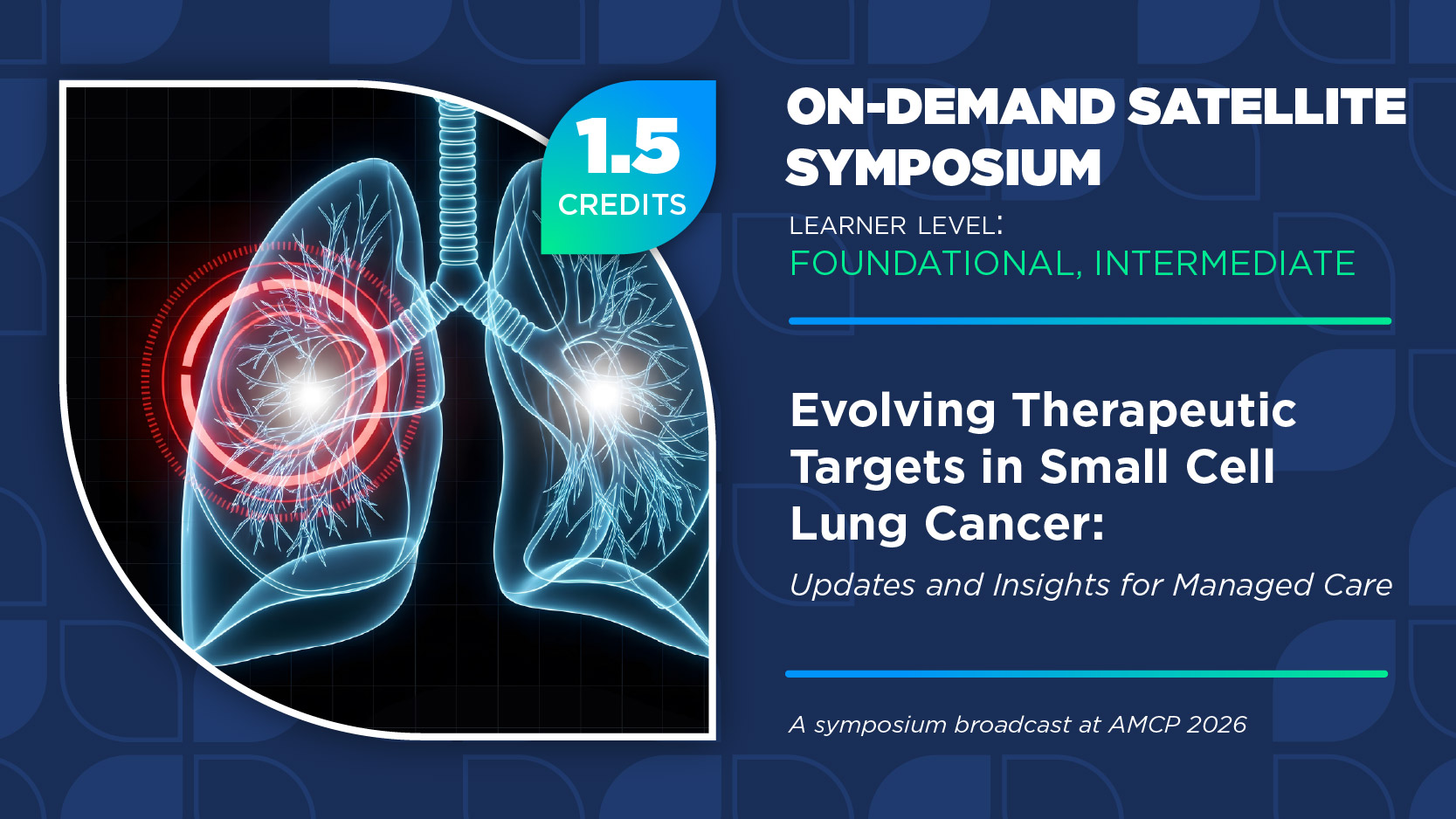 1.5
CREDITS

ON-DEMAND SATELLITE SYMPOSIUM

LEARNER LEVEL:
FOUNDATIONAL, INTERMEDIATE

Evolving Therapeutic Targets in Small Cell Lung Cancer:

Updates and Insights for Managed Care

A symposium broadcast at AMCP 2026